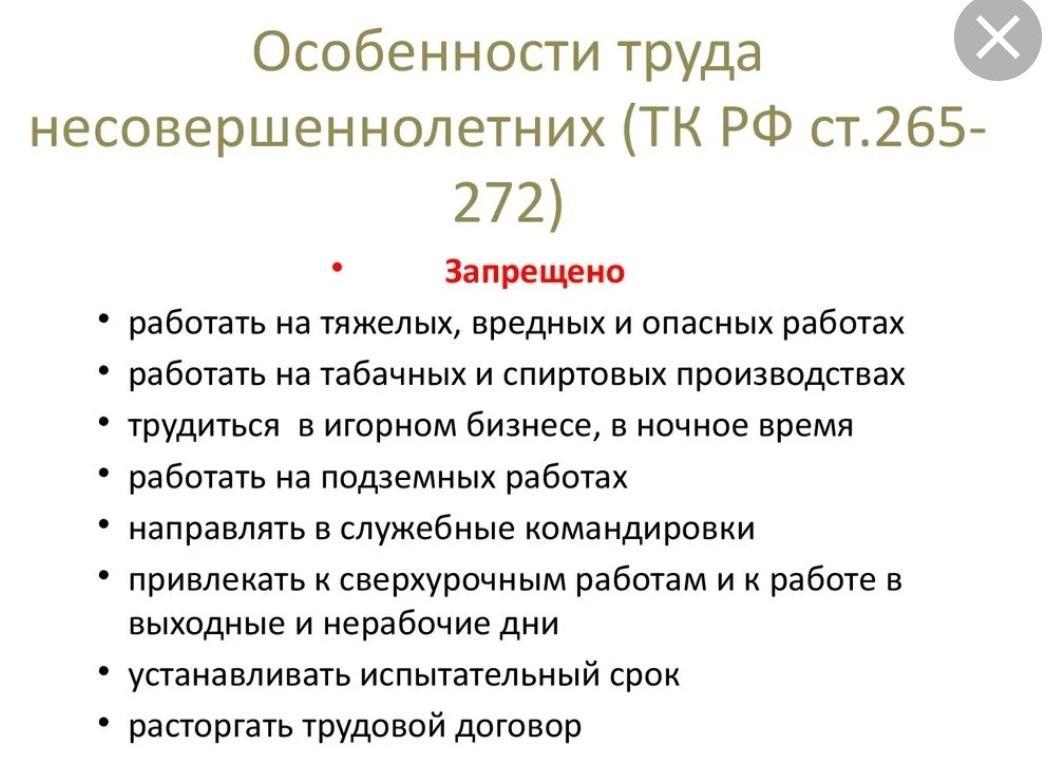 Особенности труда несовершеннолетних (ТК РФ ст.265-272)

• Запрещено

• работать на тяжелых, вредных и опасных работах
• работать на табачных и спиртовых производствах
• трудиться в игорном бизнесе, в ночное время
• работать на подземных работах
• направлять в служебные командировки
• привлекать к сверхурочным работам и к работе в выходные и нерабочие дни
• устанавливать испытательный срок
• расторгать трудовой договор